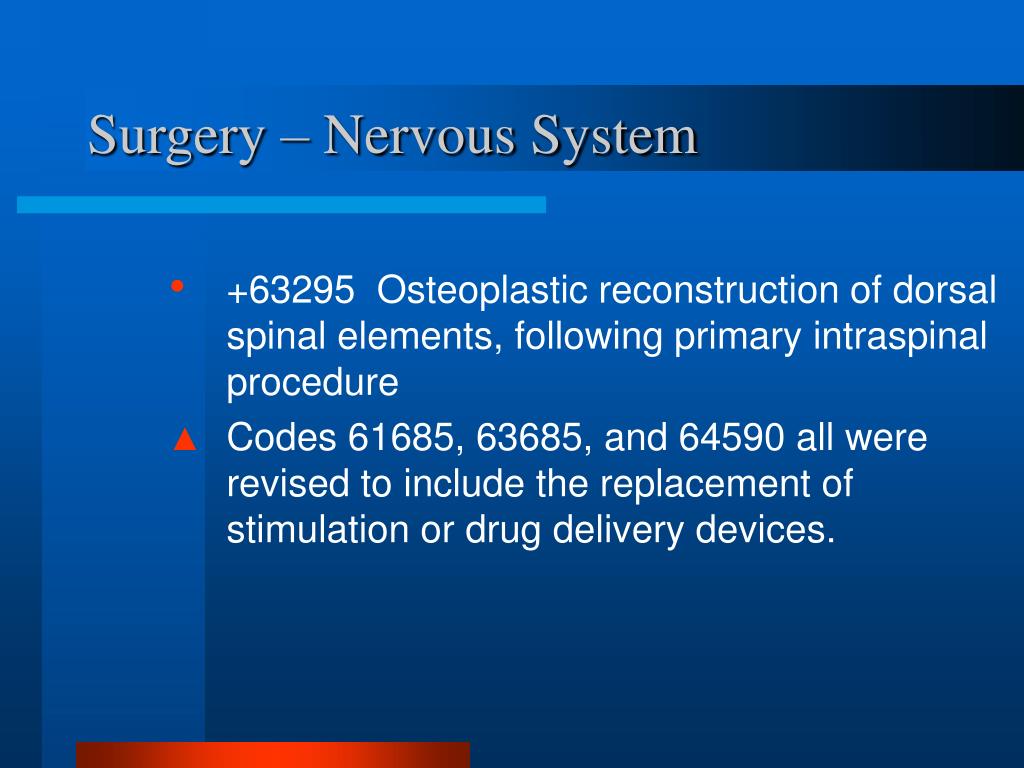 Surgery – Nervous System

• +63295 Osteoplastic reconstruction of dorsal spinal elements, following primary intraspinal procedure

▲ Codes 61685, 63685, and 64590 all were revised to include the replacement of stimulation or drug delivery devices.